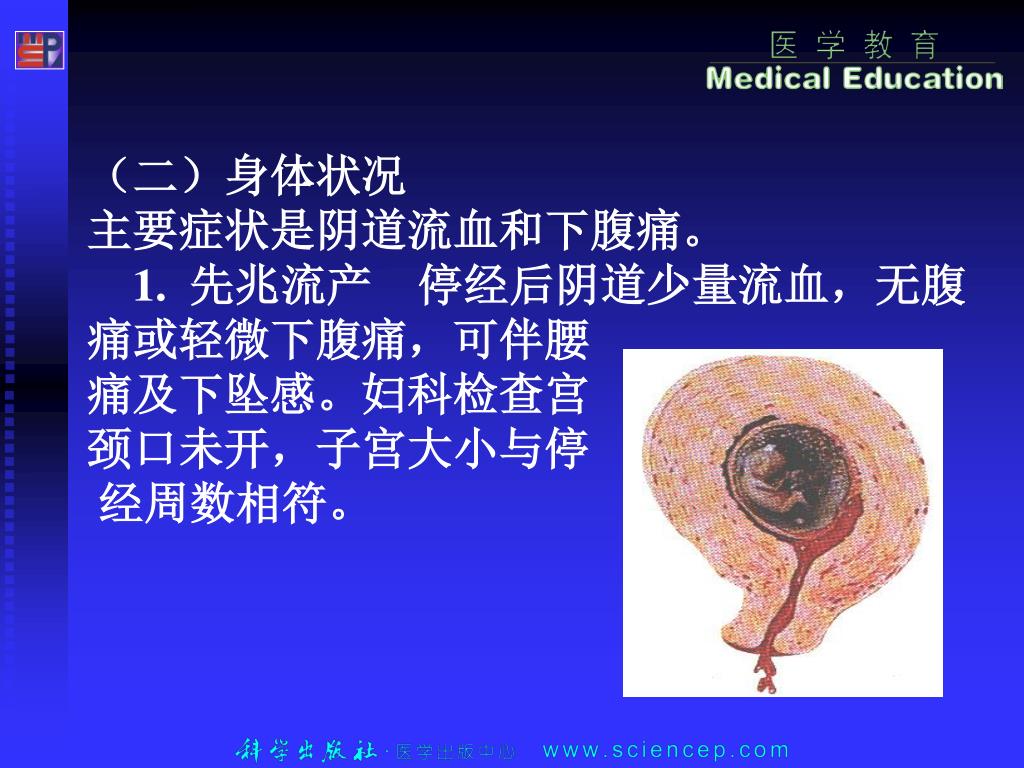 医 学 教 育
Medical Education

（二）身体状况
主要症状是阴道流血和下腹痛。

1. 先兆流产　停经后阴道少量流血，无腹痛或轻微下腹痛，可伴腰痛及下坠感。妇科检查宫颈口未开，子宫大小与停经周数相符。

科学出版社 · 医学出版中心　www.sciencep.com